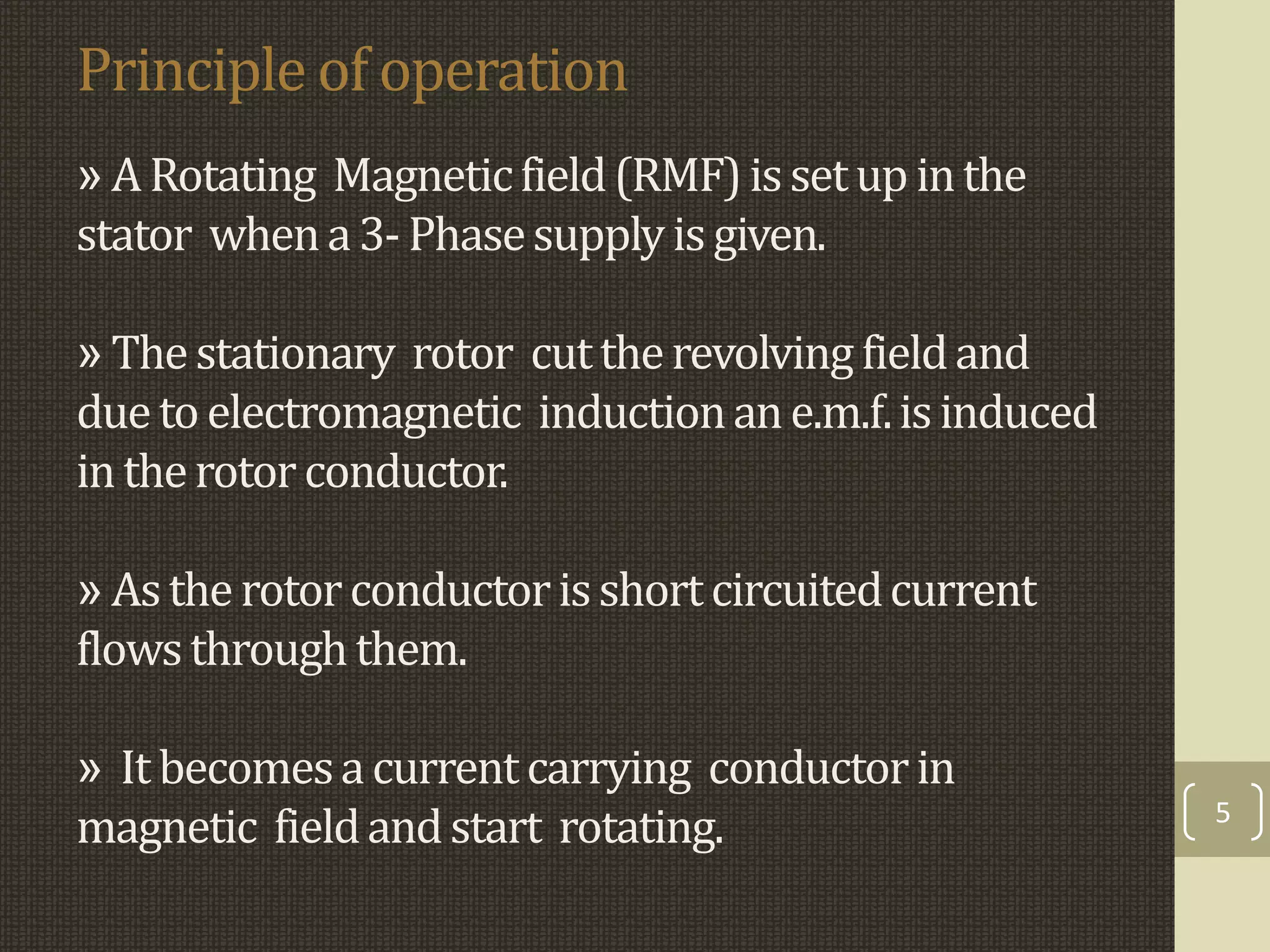 Principle of operation

» A Rotating Magnetic field (RMF) is set up in the stator when a 3- Phase supply is given.

» The stationary rotor cut the revolving field and due to electromagnetic induction an e.m.f. is induced in the rotor conductor.

» As the rotor conductor is short circuited current flows through them.

» It becomes a current carrying conductor in magnetic field and start rotating.

5